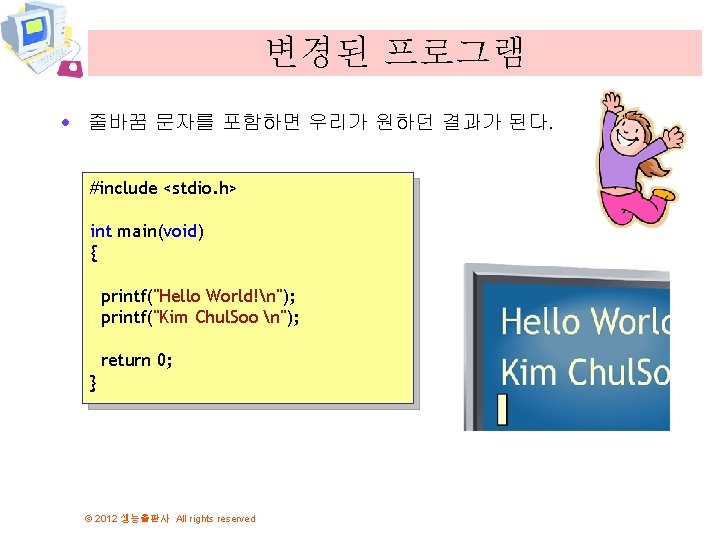 변경된 프로그램

• 줄바꿈 문자를 포함하면 우리가 원하던 결과가 된다.

#include <stdio.h>

int main(void)
{

printf("Hello World!\n");
printf("Kim ChulSoo \n");

return 0;
}

Hello Worl

Kim ChulSo

© 2012 생능출판사 All rights reserved